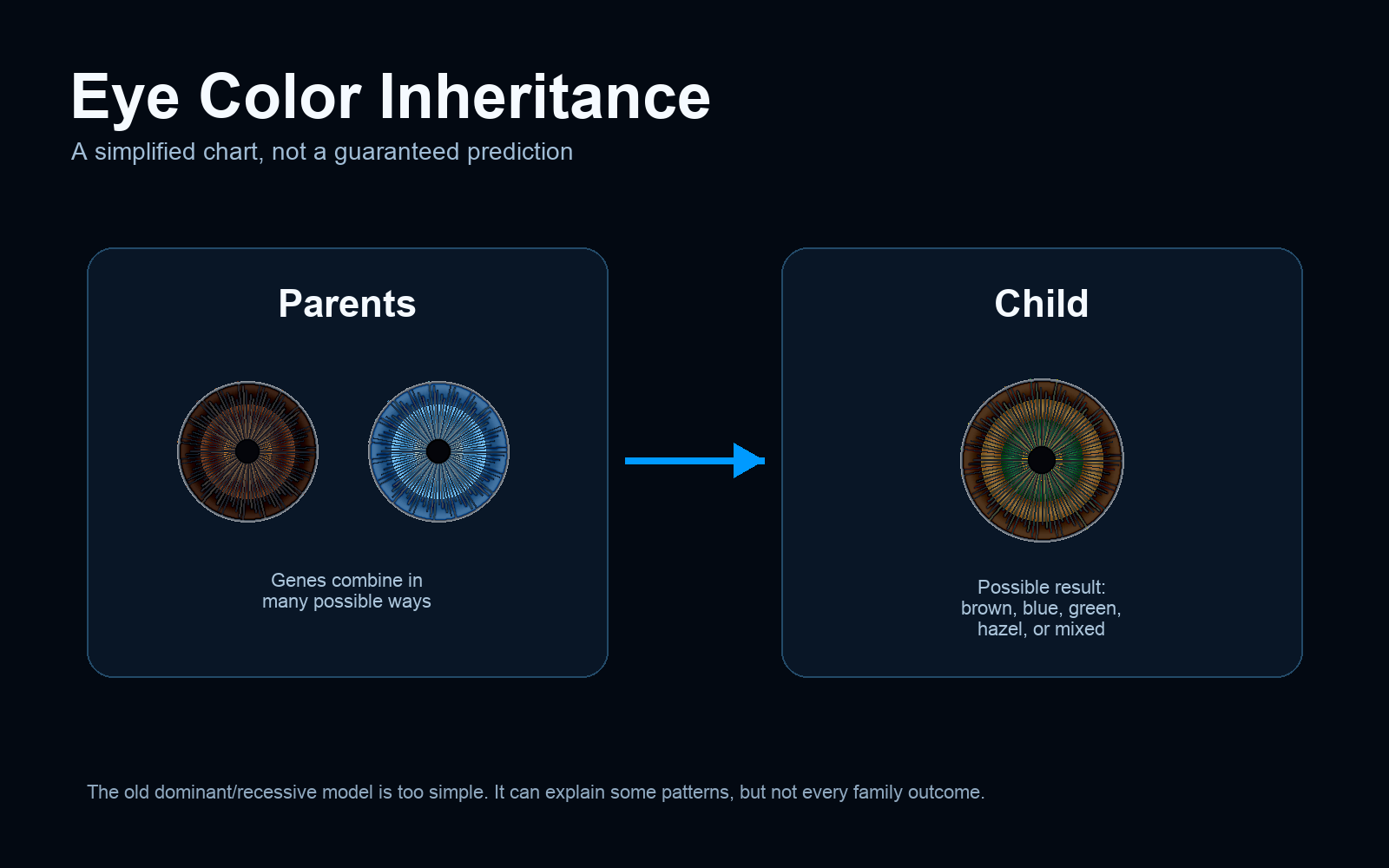 Eye Color Inheritance

A simplified chart, not a guaranteed prediction

Parents

Genes combine in many possible ways

Child

Possible result: brown, blue, green, hazel, or mixed

The old dominant/recessive model is too simple. It can explain some patterns, but not every family outcome.